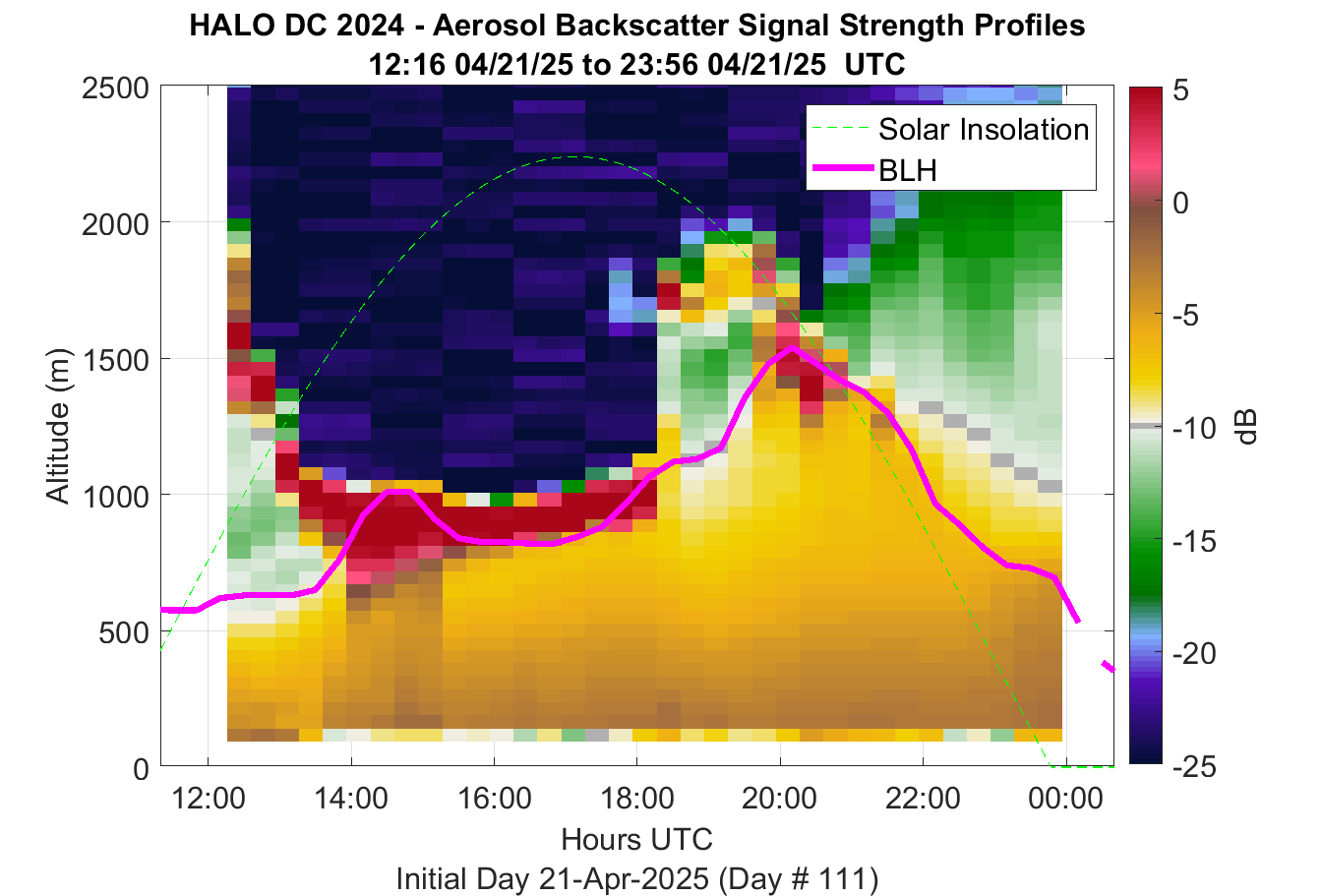 HALO DC 2024 - Aerosol Backscatter Signal Strength Profiles
12:16 04/21/25 to 23:56 04/21/25 UTC

Solar Insolation
BLH

Altitude (m)
2500
2000
1500
1000
500
0

12:00
14:00
16:00
18:00
20:00
22:00
00:00
Hours UTC
Initial Day 21-Apr-2025 (Day # 111)

5
0
-5
-10
-15
-20
-25
dB